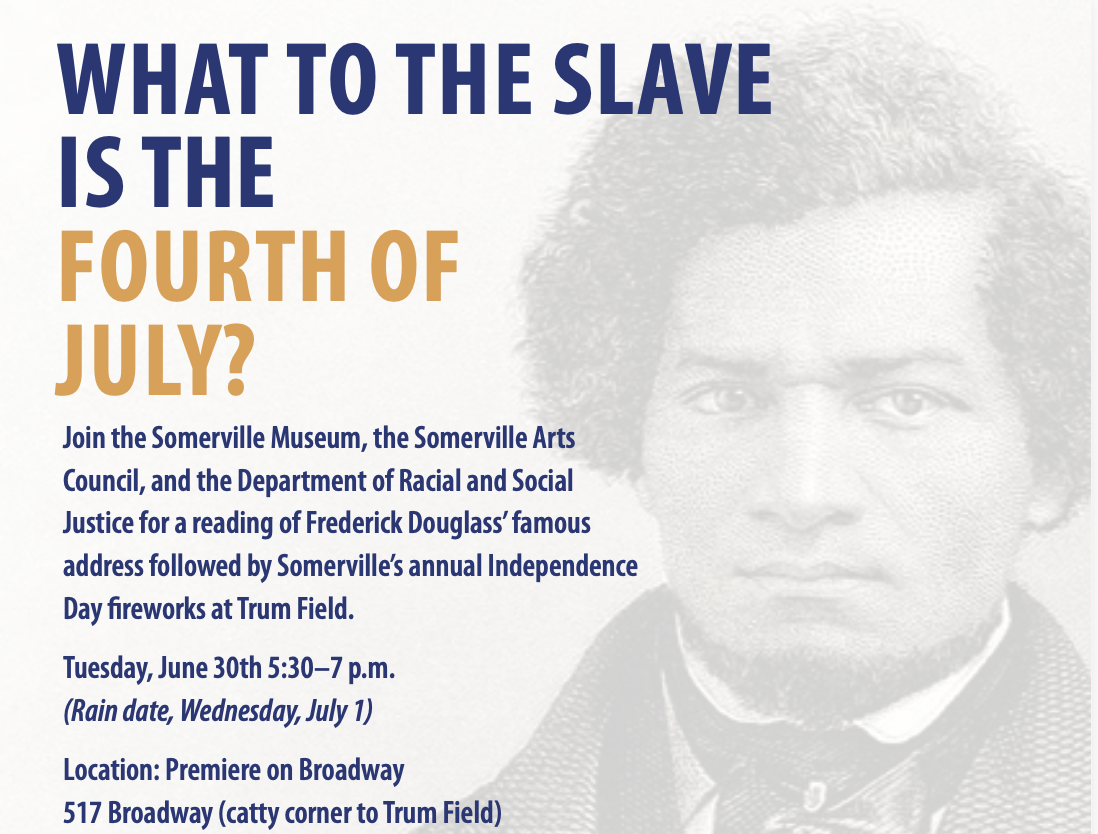 WHAT TO THE SLAVE IS THE FOURTH OF JULY?

Join the Somerville Museum, the Somerville Arts Council, and the Department of Racial and Social Justice for a reading of Frederick Douglass' famous address followed by Somerville's annual Independence Day fireworks at Trum Field.

Tuesday, June 30th 5:30–7 p.m.
(Rain date, Wednesday, July 1)

Location: Premiere on Broadway
517 Broadway (catty corner to Trum Field)